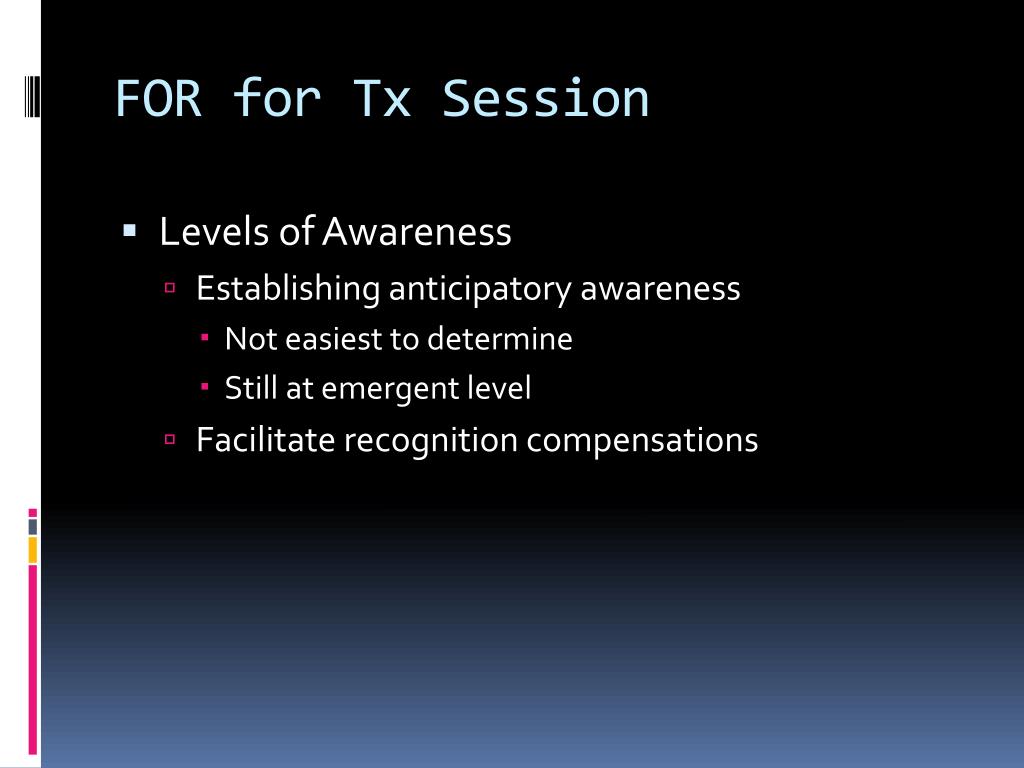 FOR for Tx Session

Levels of Awareness
Establishing anticipatory awareness
Not easiest to determine
Still at emergent level
Facilitate recognition compensations